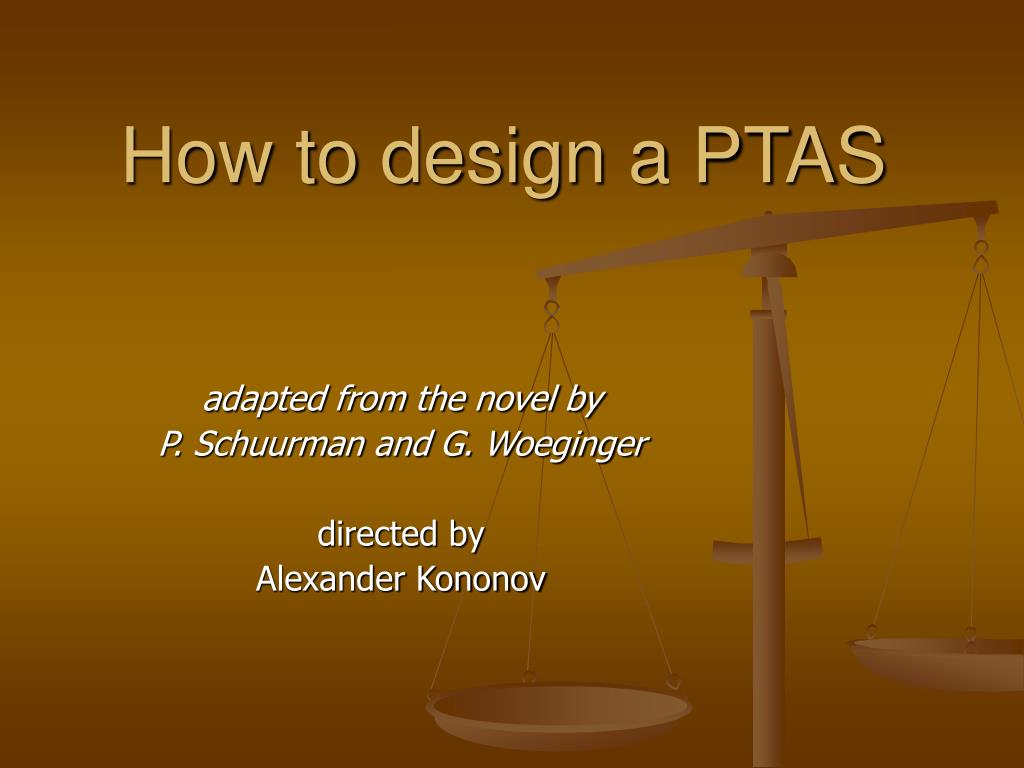 How to design a PTAS

adapted from the novel by
P. Schuurman and G. Woeginger

directed by
Alexander Kononov